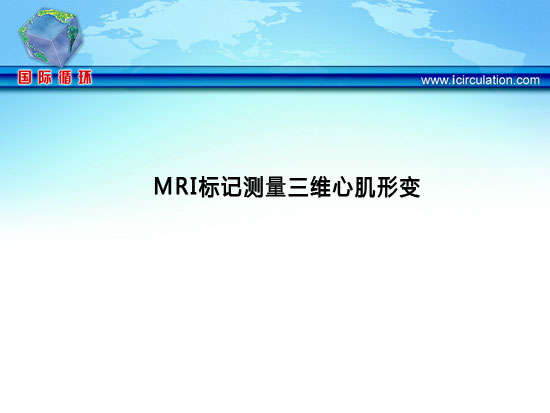 国际循环

www.icirculation.com

MRI标记测量三维心肌形变